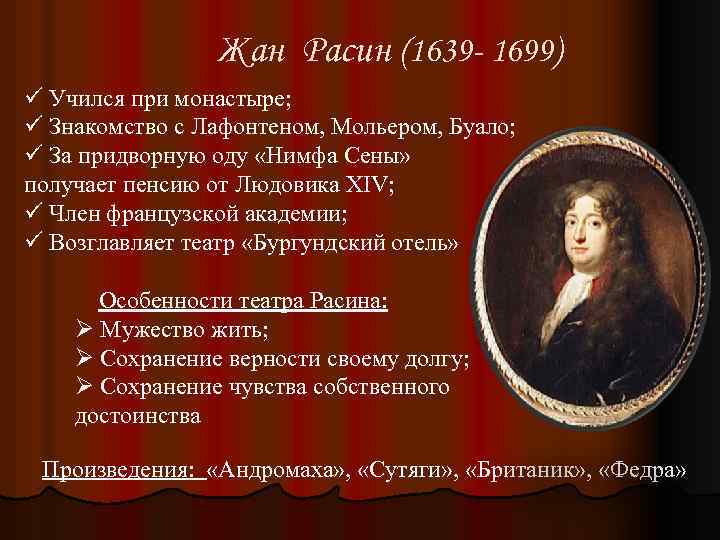 Жан Расин (1639- 1699)

✓ Учился при монастыре;
✓ Знакомство с Лафонтеном, Мольером, Буало;
✓ За придворную оду «Нимфа Сены» получает пенсию от Людовика XIV;
✓ Член французской академии;
✓ Возглавляет театр «Бургундский отель»

Особенности театра Расина:
➢ Мужество жить;
➢ Сохранение верности своему долгу;
➢ Сохранение чувства собственного достоинства

Произведения: «Андромаха», «Сутяги», «Британик», «Федра»